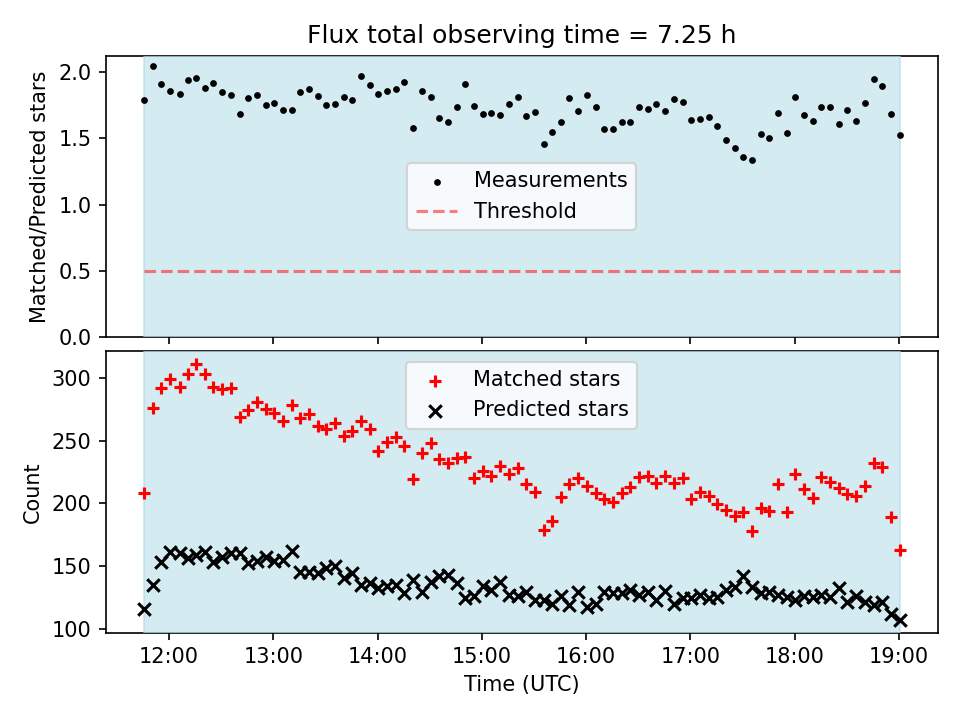 Flux total observing time = 7.25 h

Matched/Predicted stars

2.0
1.5
1.0
0.5
0.0

Measurements
Threshold

Count

300
250
200
150
100

Matched stars
Predicted stars

12:00
13:00
14:00
15:00
16:00
17:00
18:00
19:00

Time (UTC)